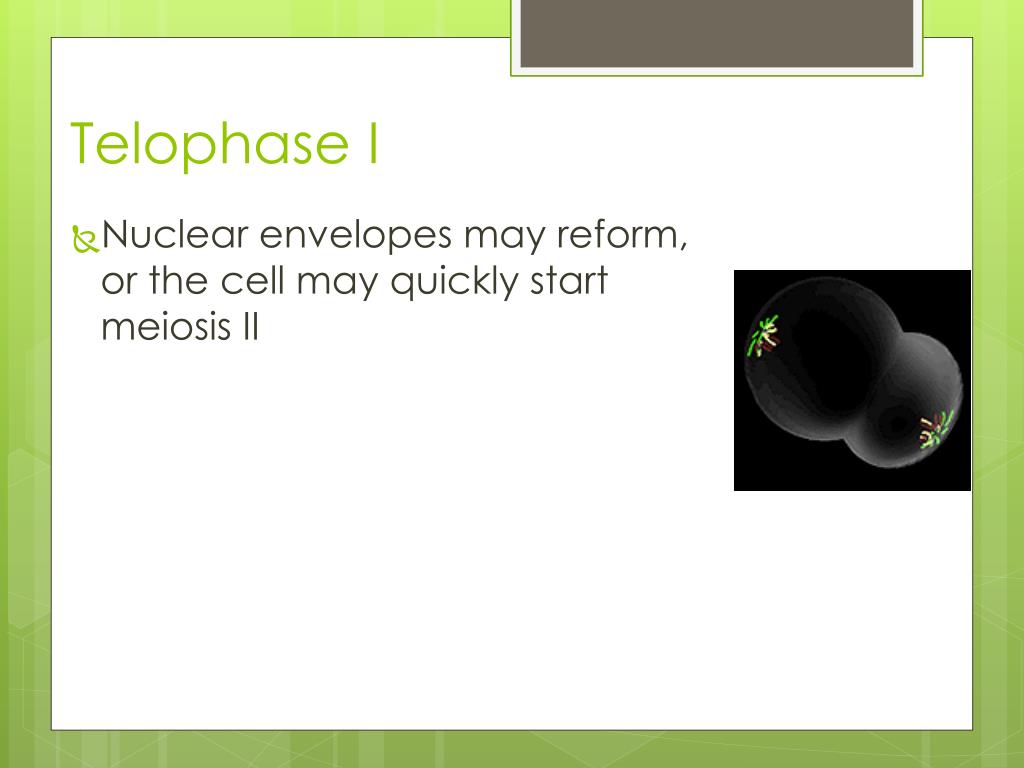 Telophase I

Nuclear envelopes may reform, or the cell may quickly start meiosis II